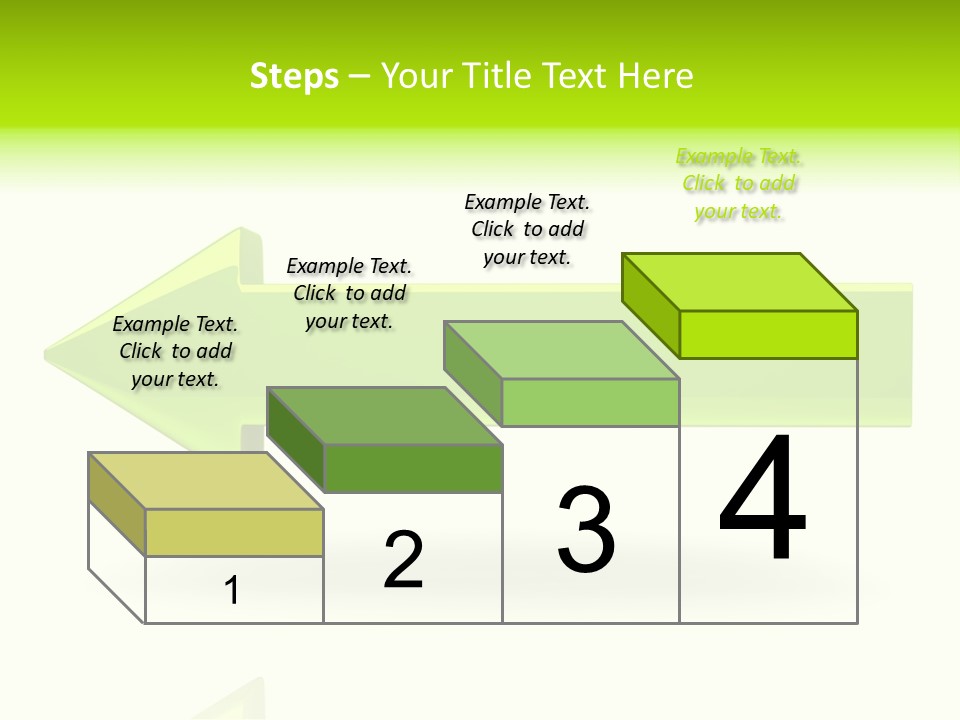 Steps – Your Title Text Here

Example Text. Click to add your text.

Example Text. Click to add your text.

Example Text. Click to add your text.

Example Text. Click to add your text.

1

2

3

4